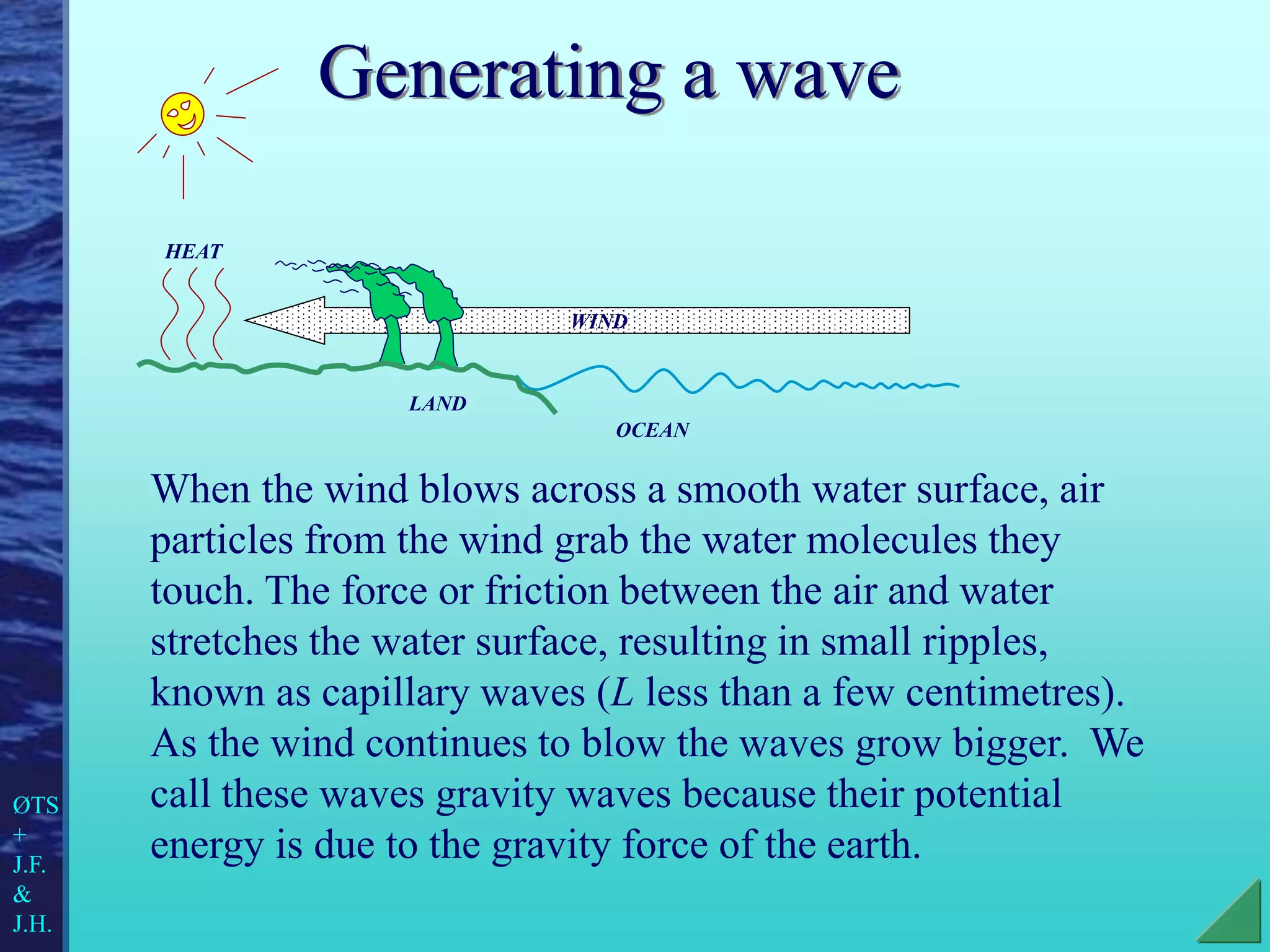 Generating a wave

HEAT

WIND

LAND

OCEAN

When the wind blows across a smooth water surface, air particles from the wind grab the water molecules they touch. The force or friction between the air and water stretches the water surface, resulting in small ripples, known as capillary waves ($L$ less than a few centimetres). As the wind continues to blow the waves grow bigger. We call these waves gravity waves because their potential energy is due to the gravity force of the earth.

ØTS
+
J.F.
&
J.H.